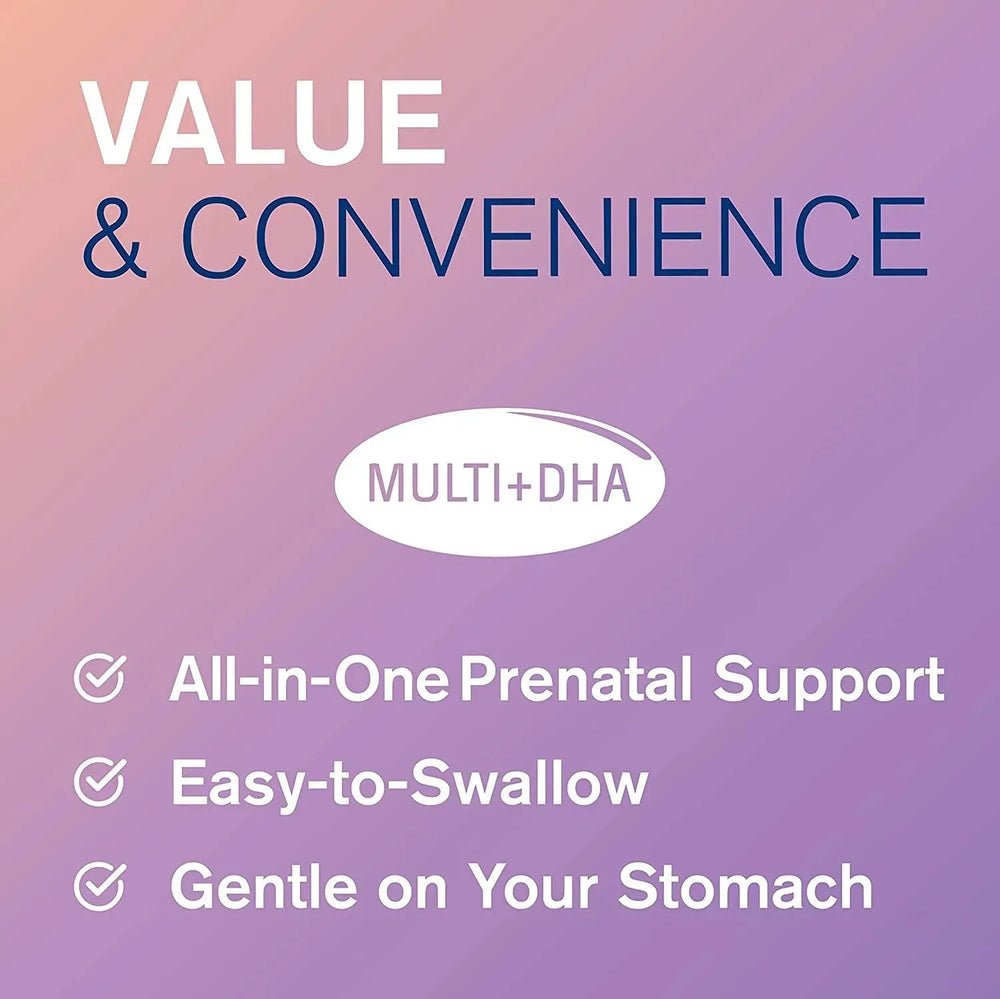 VALUE
& CONVENIENCE

MULTI+DHA

All-in-One Prenatal Support
Easy-to-Swallow
Gentle on Your Stomach